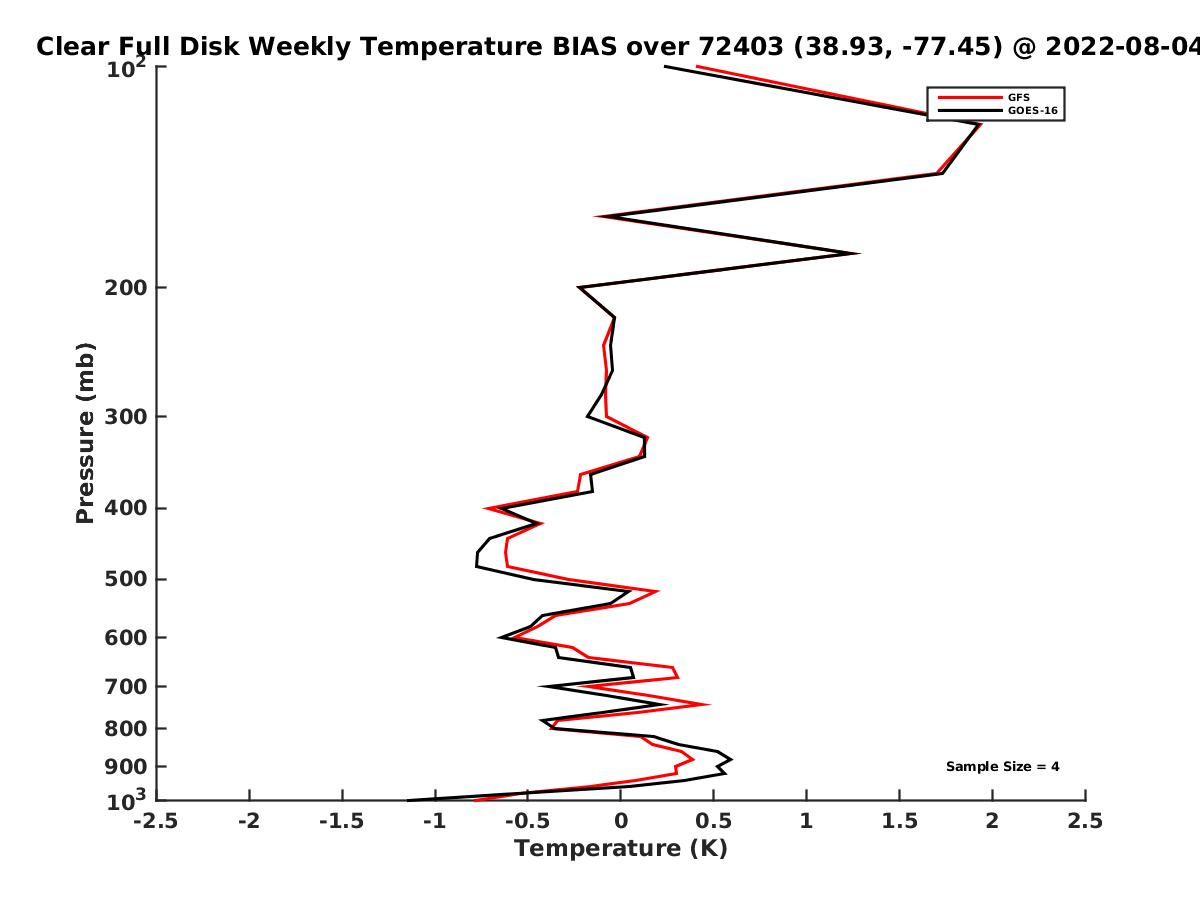 Clear Full Disk Weekly Temperature BIAS over 72403 (38.93, -77.45) @ 2022-08-04

GFS
GOES-16

Pressure (mb)

$10^2$
200
300
400
500
600
700
800
900
$10^3$

Sample Size = 4

-2.5 -2 -1.5 -1 -0.5 0 0.5 1 1.5 2 2.5

Temperature (K)